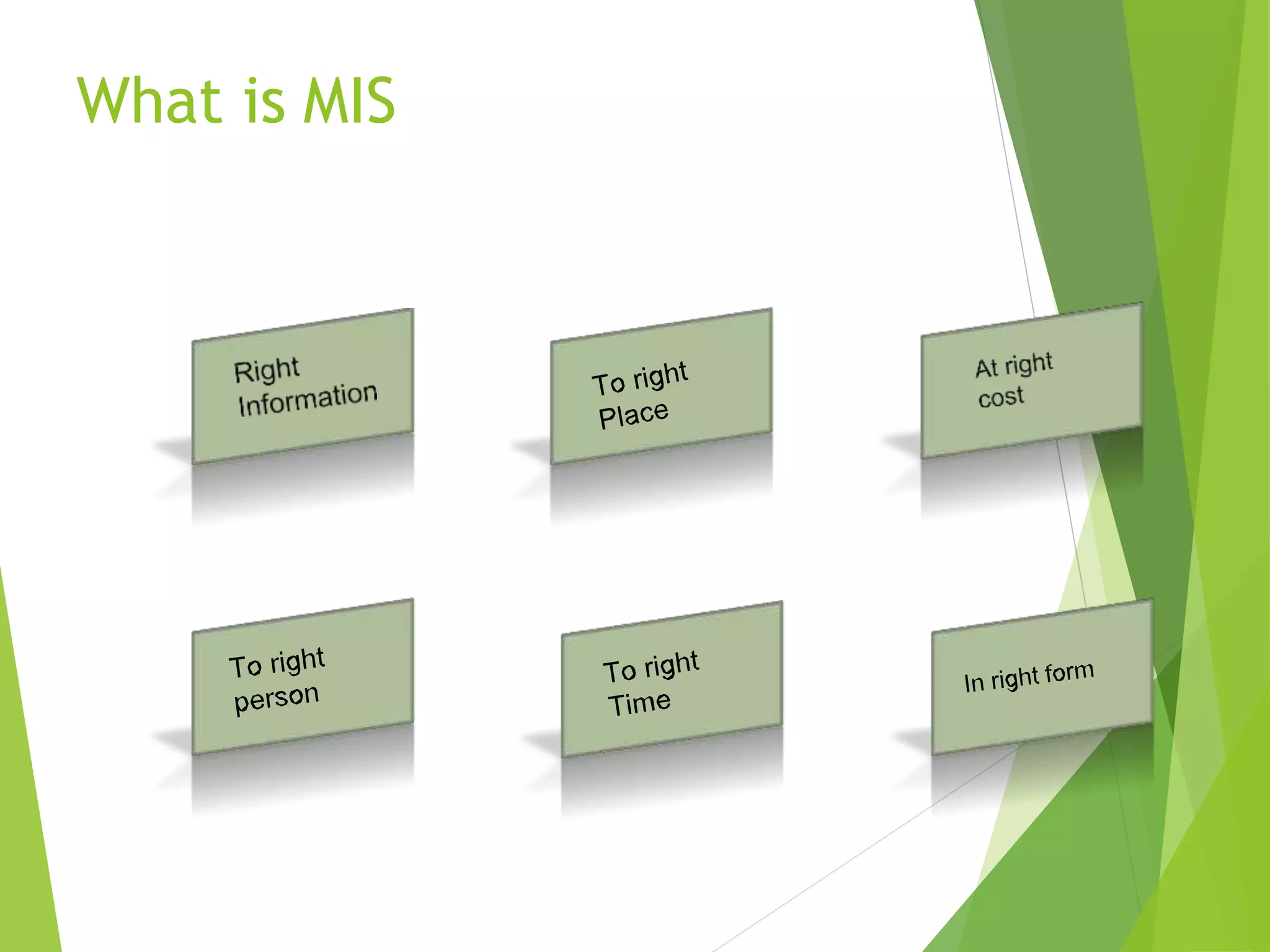 What is MIS

Right Information

To right Place

At right cost

To right person

To right Time

In right form